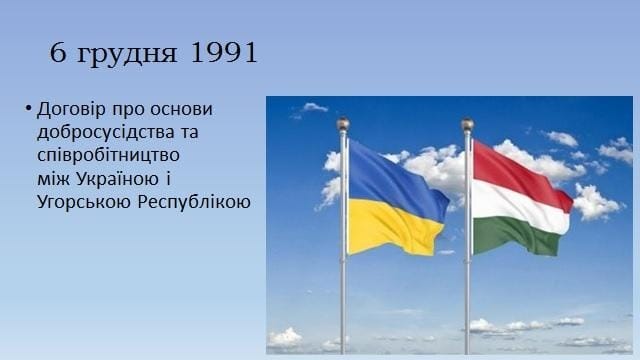 6 грудня 1991

• Договір про основи добросусідства та співробітництво між Україною і Угорською Республікою